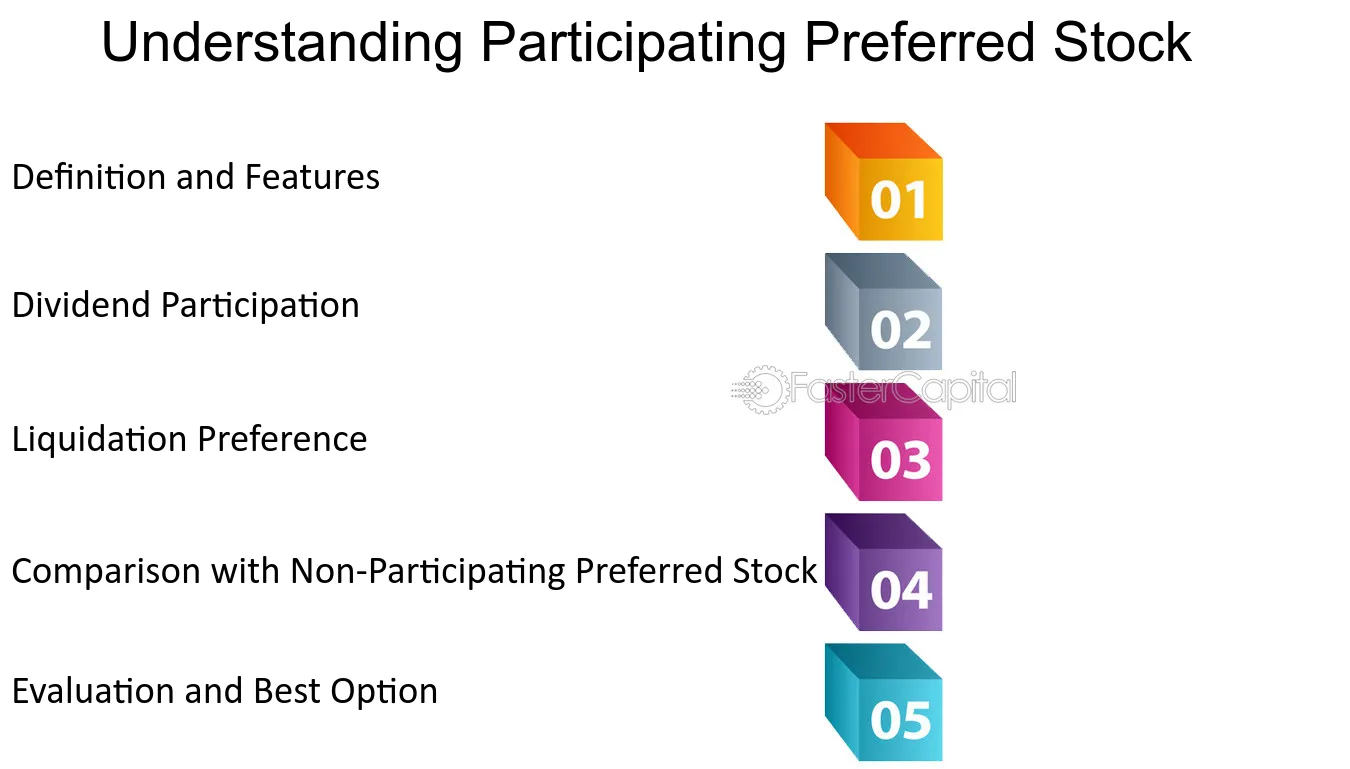 Understanding Participating Preferred Stock

Definition and Features

01

Dividend Participation

02

Liquidation Preference

03

Comparison with Non-Participating Preferred Stock

04

Evaluation and Best Option

05

FasterCapital